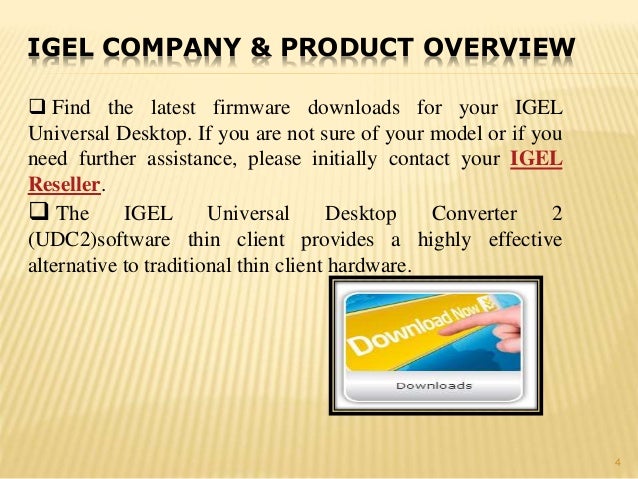 IGEL COMPANY & PRODUCT OVERVIEW

❑ Find the latest firmware downloads for your IGEL Universal Desktop. If you are not sure of your model or if you need further assistance, please initially contact your IGEL Reseller.

❑ The IGEL Universal Desktop Converter 2 (UDC2)software thin client provides a highly effective alternative to traditional thin client hardware.

Download Now

Downloads

4